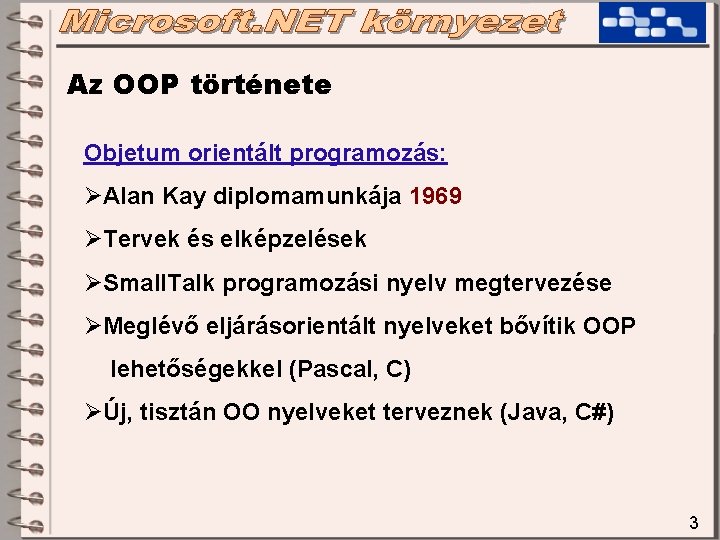 Microsoft.NET környezet

Az OOP története

Objetum orientált programozás:

➢Alan Kay diplomamunkája 1969

➢Tervek és elképzelések

➢SmallTalk programozási nyelv megtervezése

➢Meglévő eljárásorientált nyelveket bővítik OOP lehetőségekkel (Pascal, C)

➢Új, tisztán OO nyelveket terveznek (Java, C#)

3